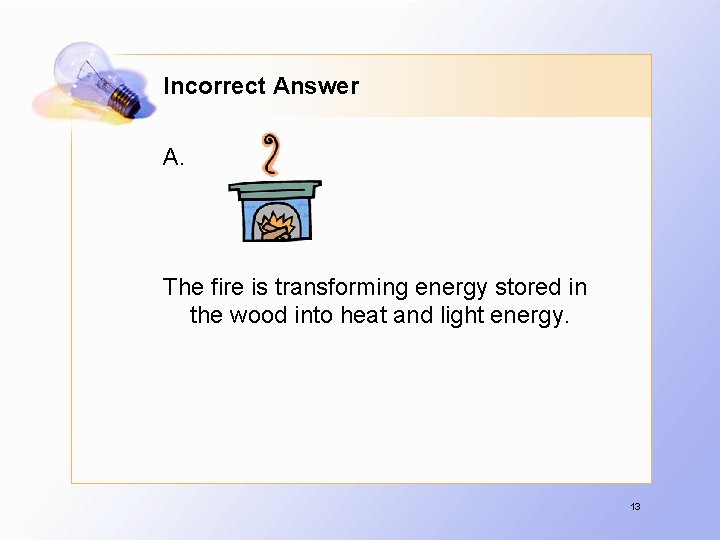 Incorrect Answer

A.

The fire is transforming energy stored in the wood into heat and light energy.

13